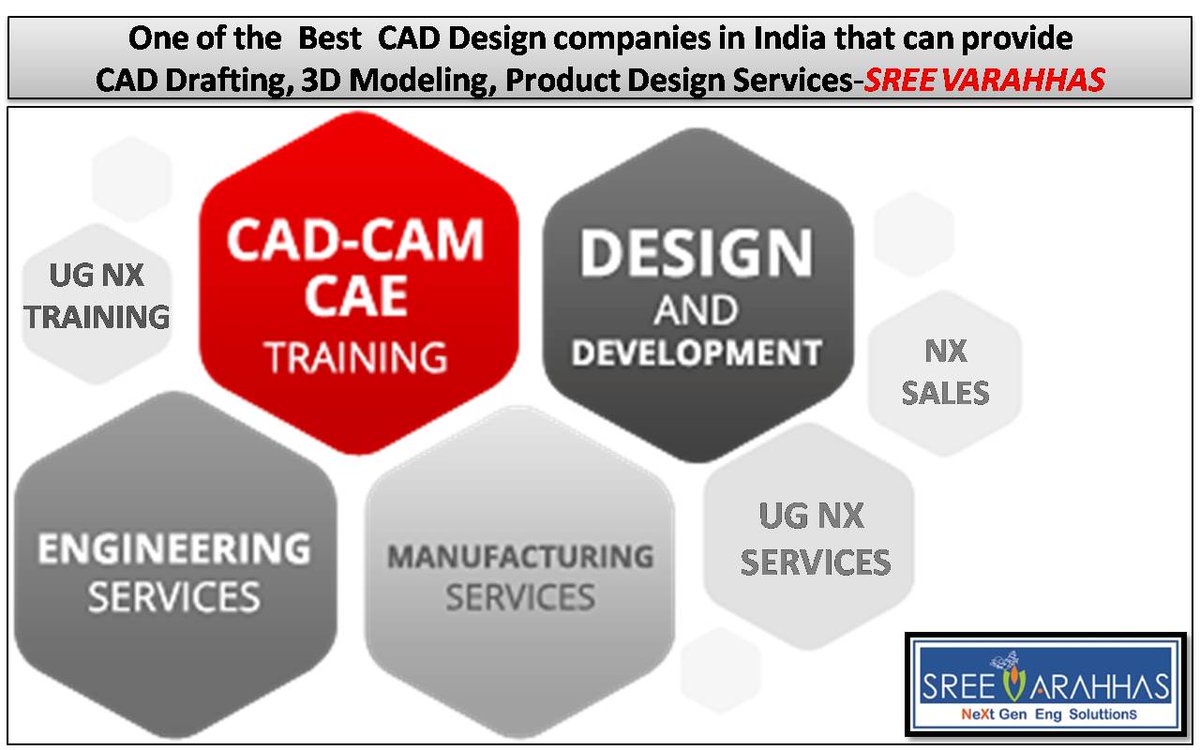 One of the Best CAD Design companies in India that can provide CAD Drafting, 3D Modeling, Product Design Services-SREE VARAHHAS

UG NX TRAINING

CAD-CAM CAE TRAINING

DESIGN AND DEVELOPMENT

NX SALES

ENGINEERING SERVICES

MANUFACTURING SERVICES

UG NX SERVICES

SREE VARAHHAS
NeXt Gen Eng Soluttions